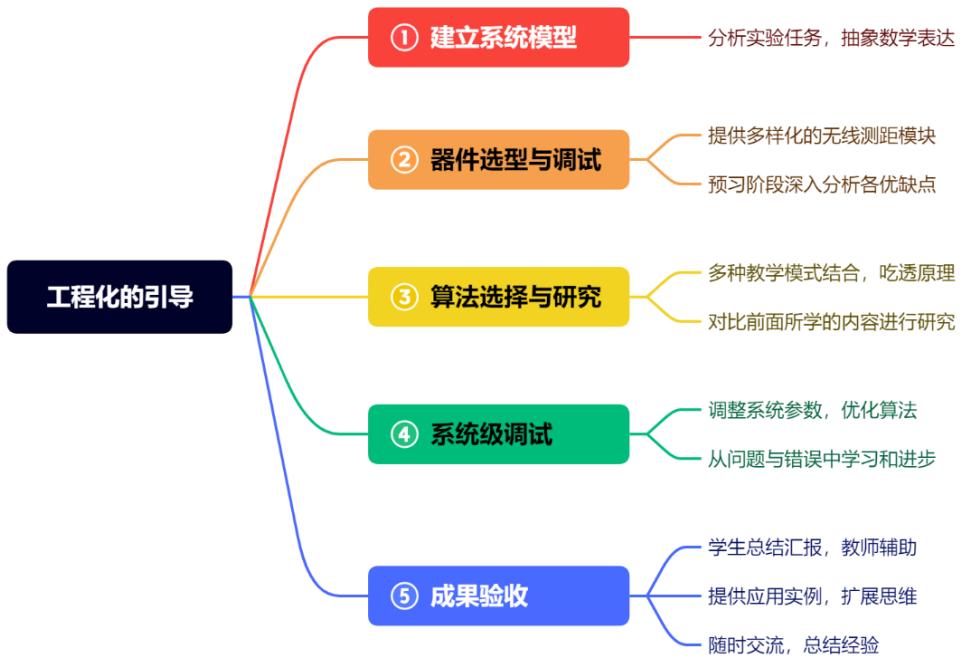 工程化的引导

① 建立系统模型
分析实验任务，抽象数学表达

② 器件选型与调试
提供多样化的无线测距模块
预习阶段深入分析各优缺点

③ 算法选择与研究
多种教学模式结合，吃透原理
对比前面所学的内容进行研究

④ 系统级调试
调整系统参数，优化算法
从问题与错误中学习和进步

⑤ 成果验收
学生总结汇报，教师辅助
提供应用实例，扩展思维
随时交流，总结经验